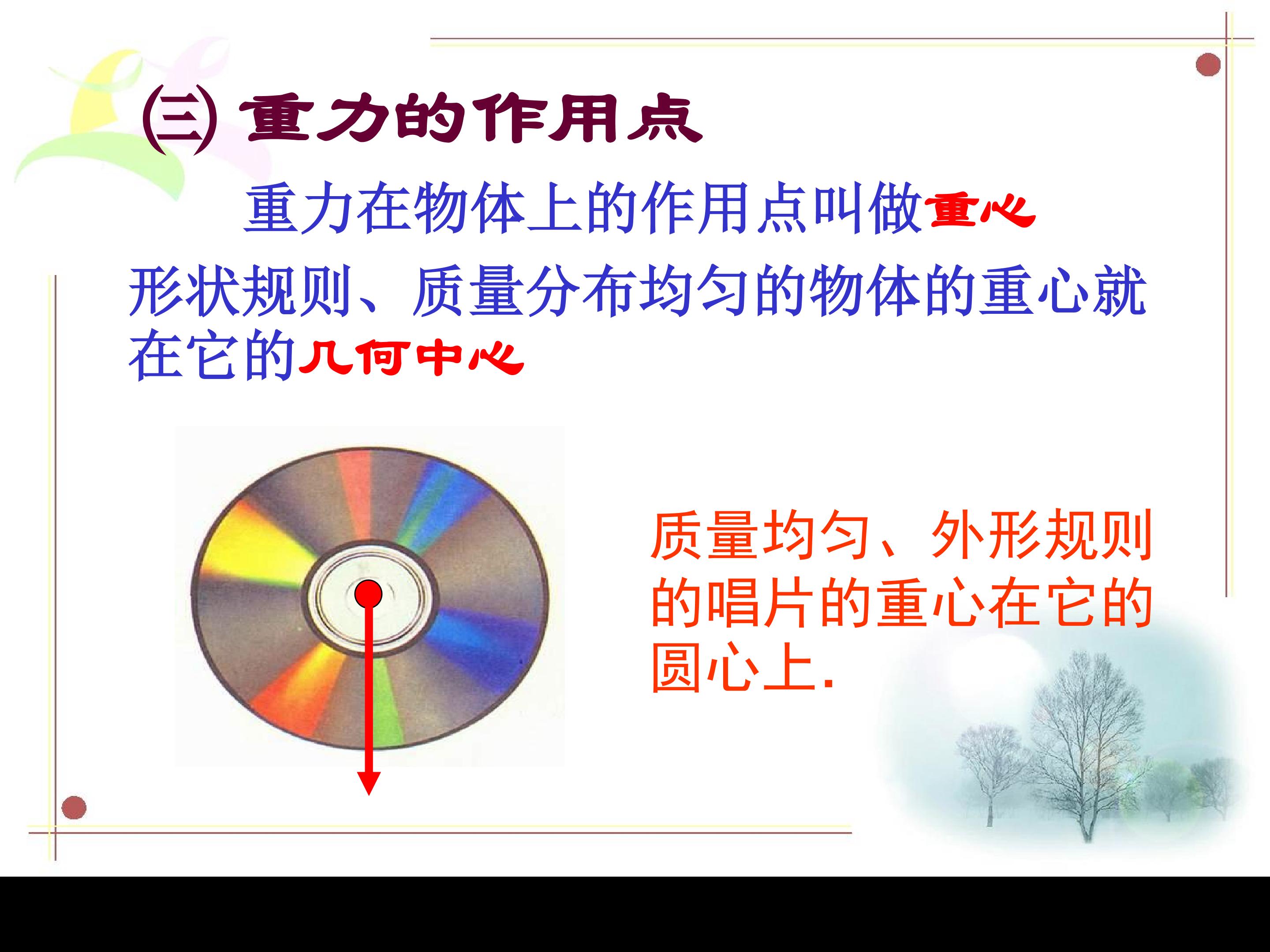 ㈢ 重力的作用点

重力在物体上的作用点叫做重心

形状规则、质量分布均匀的物体的重心就在它的几何中心

质量均匀、外形规则的唱片的重心在它的圆心上.